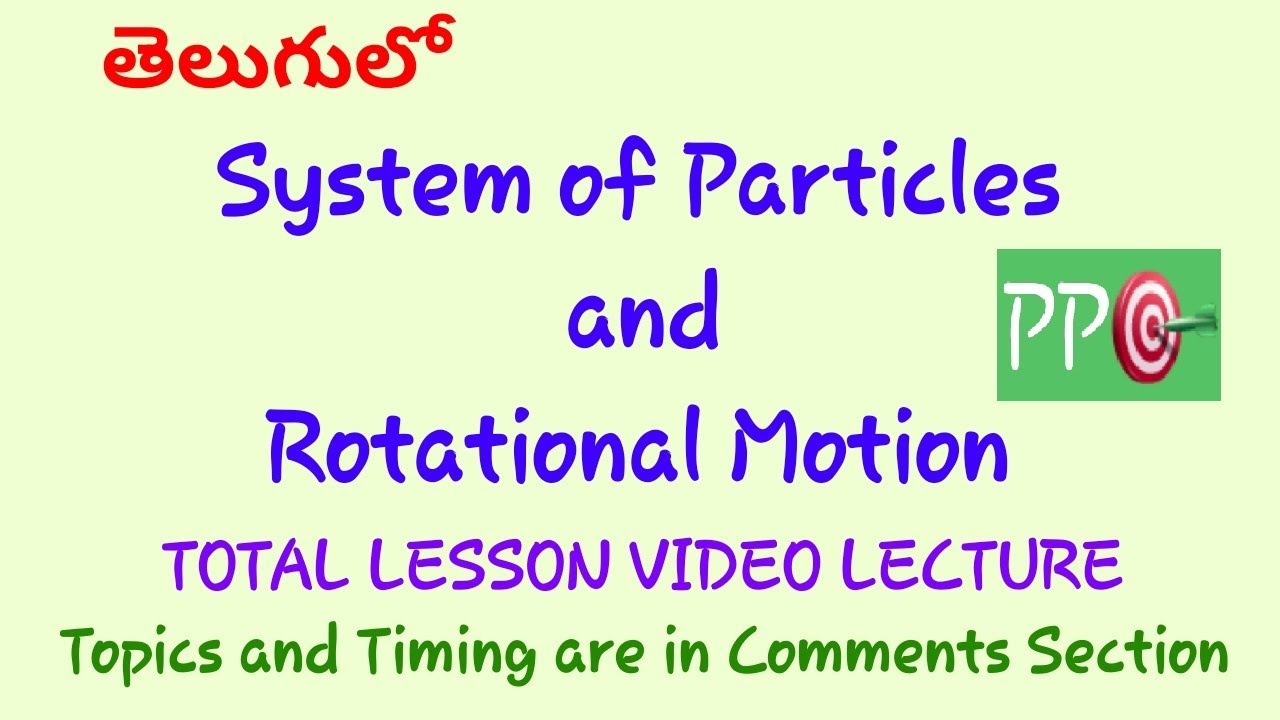 తెలుగులో

System of Particles and Rotational Motion

PP

TOTAL LESSON VIDEO LECTURE

Topics and Timing are in Comments Section